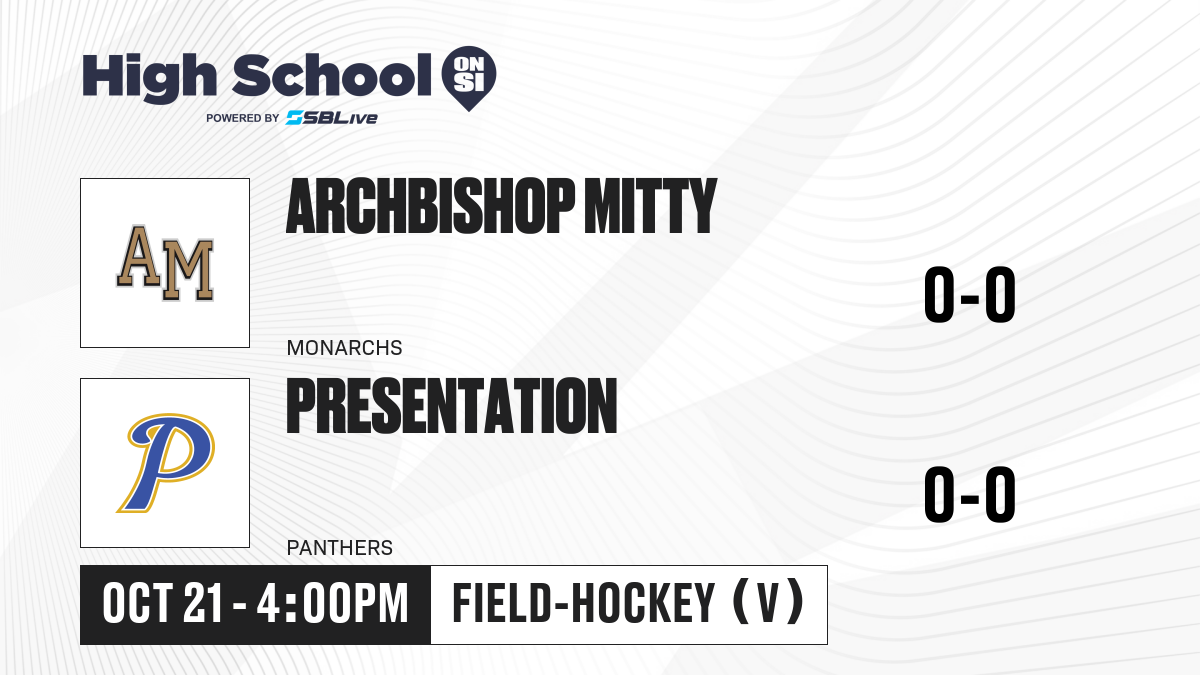 High School ON SI
POWERED BY SBLive

AM
ARCHBISHOP MITTY
MONARCHS
0-0

P
PRESENTATION
PANTHERS
0-0

OCT 21 - 4:00PM
FIELD-HOCKEY (V)